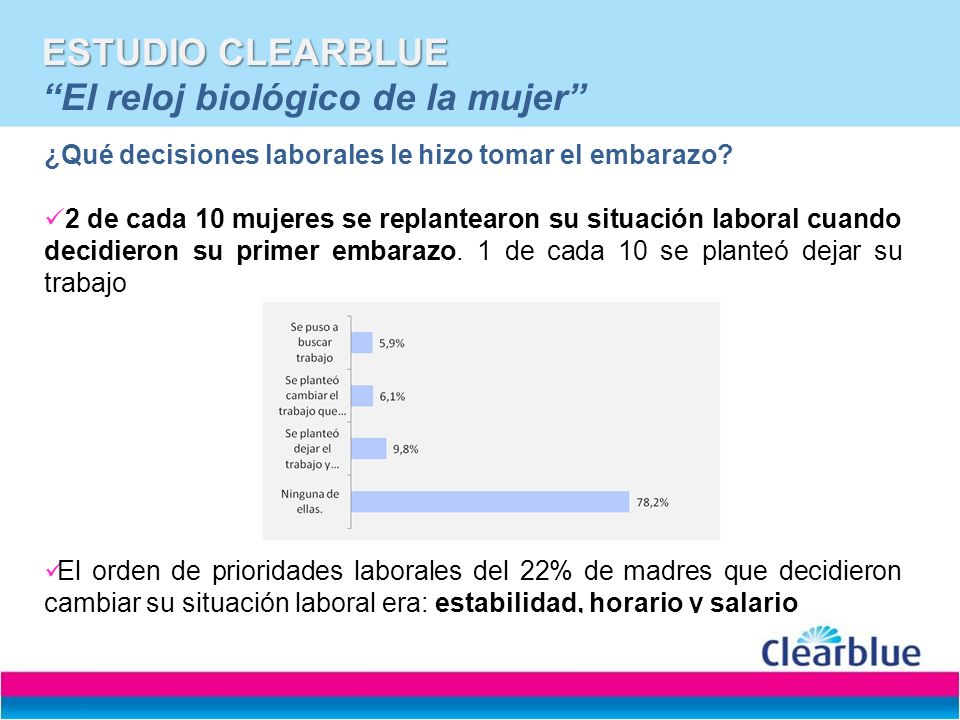 ESTUDIO CLEARBLUE
“El reloj biológico de la mujer”

¿Qué decisiones laborales le hizo tomar el embarazo?

✓2 de cada 10 mujeres se replantearon su situación laboral cuando decidieron su primer embarazo. 1 de cada 10 se planteó dejar su trabajo

Se puso a buscar trabajo 5,9%
Se planteó cambiar el trabajo que... 6,1%
Se planteó dejar el trabajo y... 9,8%
Ninguna de ellas. 78,2%

✓El orden de prioridades laborales del 22% de madres que decidieron cambiar su situación laboral era: estabilidad, horario y salario

Clearblue